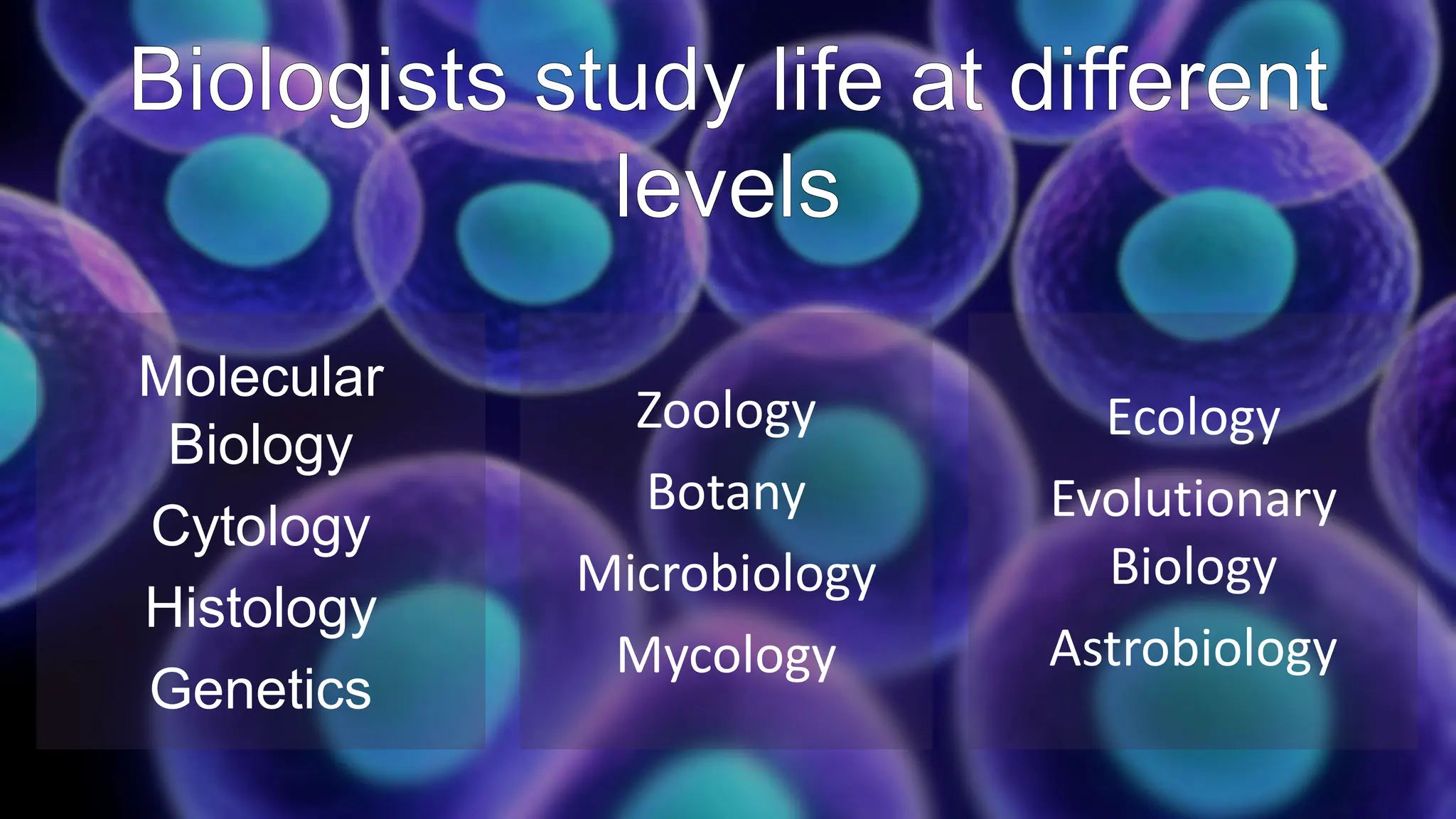 Biologists study life at different levels

Molecular Biology

Cytology

Histology

Genetics

Zoology

Botany

Microbiology

Mycology

Ecology

Evolutionary Biology

Astrobiology